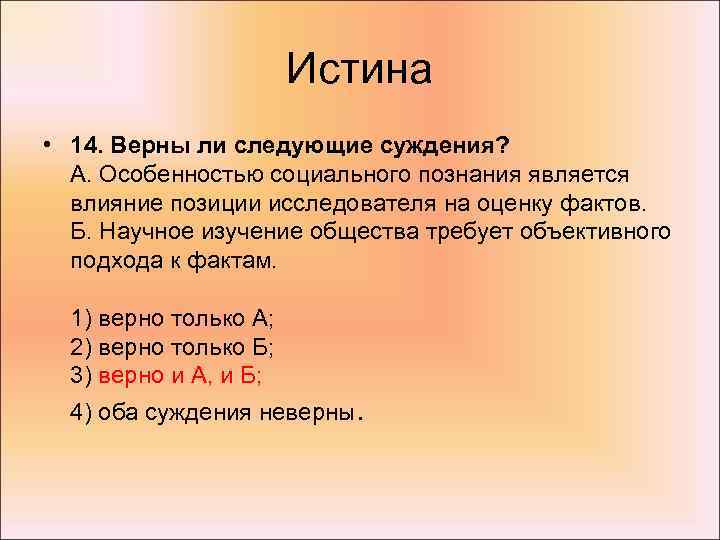 Истина

• 14. Верны ли следующие суждения?
А. Особенностью социального познания является влияние позиции исследователя на оценку фактов.
Б. Научное изучение общества требует объективного подхода к фактам.

1) верно только А;
2) верно только Б;
3) верно и А, и Б;
4) оба суждения неверны.